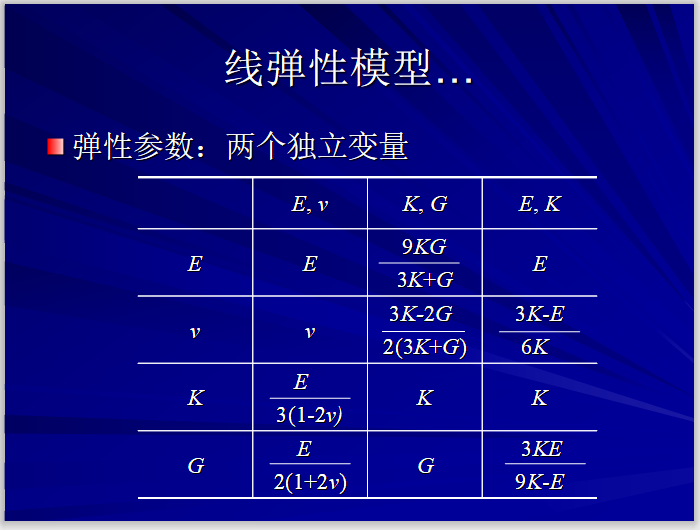 线弹性模型…

弹性参数：两个独立变量

| | $E, v$ | $K, G$ | $E, K$ |
|---|---|---|---|
| $E$ | $E$ | $\frac{9KG}{3K+G}$ | $E$ |
| $v$ | $v$ | $\frac{3K-2G}{2(3K+G)}$ | $\frac{3K-E}{6K}$ |
| $K$ | $\frac{E}{3(1-2v)}$ | $K$ | $K$ |
| $G$ | $\frac{E}{2(1+2v)}$ | $G$ | $\frac{3KE}{9K-E}$ |